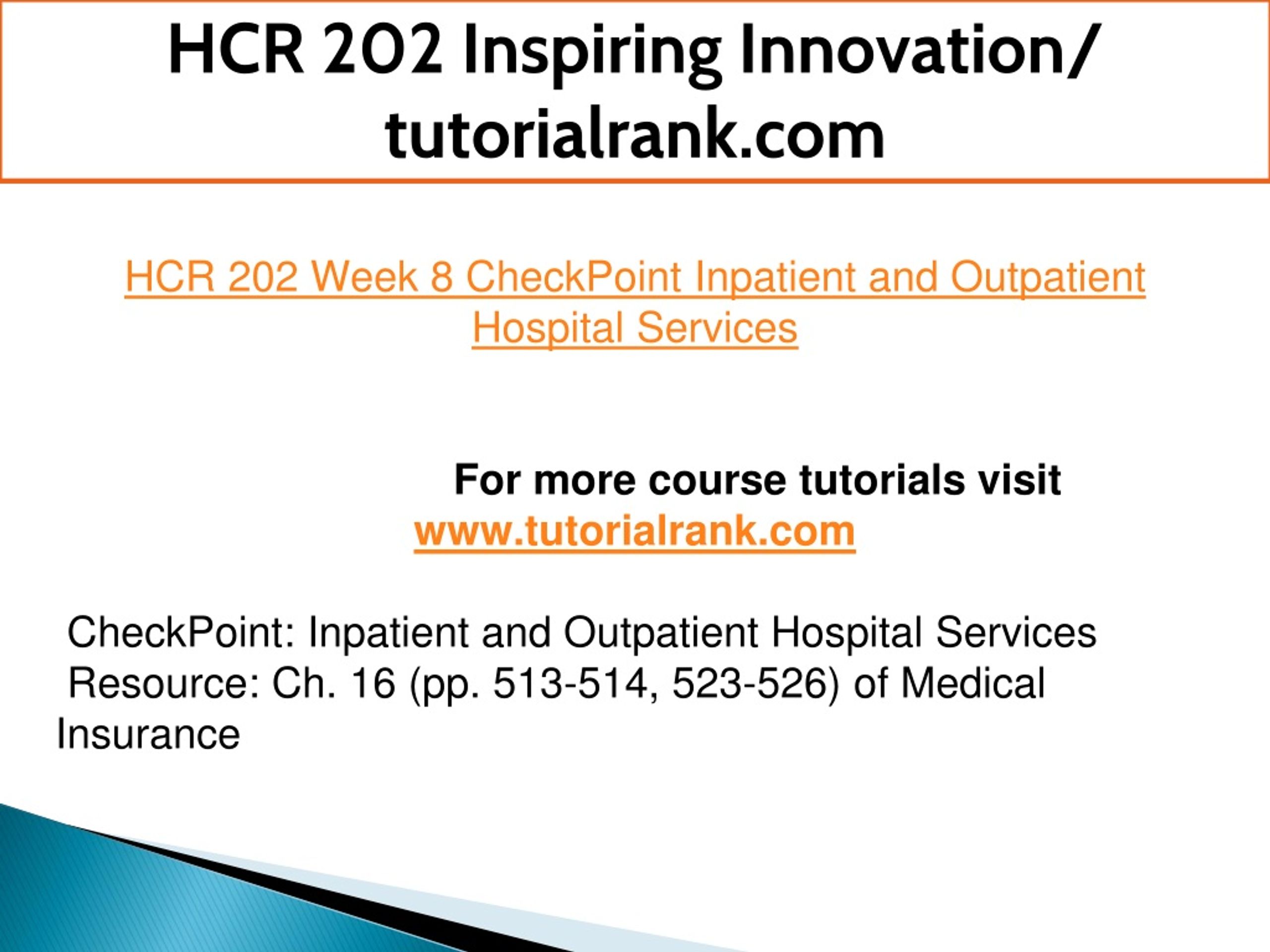 HCR 202 Inspiring Innovation/ tutorialrank.com

HCR 202 Week 8 CheckPoint Inpatient and Outpatient Hospital Services

For more course tutorials visit www.tutorialrank.com

CheckPoint: Inpatient and Outpatient Hospital Services
Resource: Ch. 16 (pp. 513-514, 523-526) of Medical Insurance